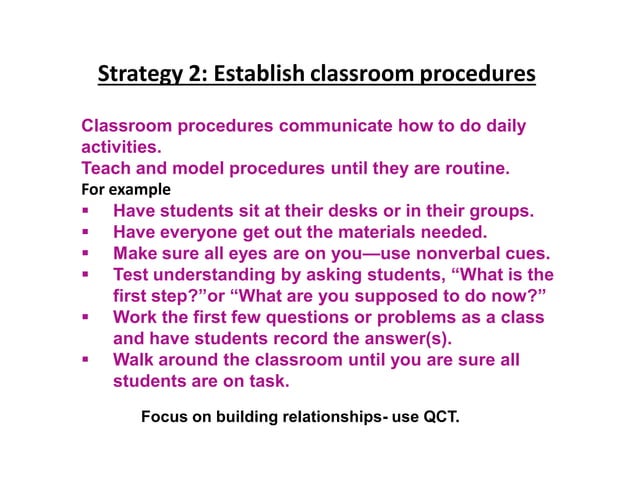 Strategy 2: Establish classroom procedures

Classroom procedures communicate how to do daily activities.
Teach and model procedures until they are routine.
For example

▪ Have students sit at their desks or in their groups.
▪ Have everyone get out the materials needed.
▪ Make sure all eyes are on you—use nonverbal cues.
▪ Test understanding by asking students, “What is the first step?”or “What are you supposed to do now?”
▪ Work the first few questions or problems as a class and have students record the answer(s).
▪ Walk around the classroom until you are sure all students are on task.

Focus on building relationships- use QCT.